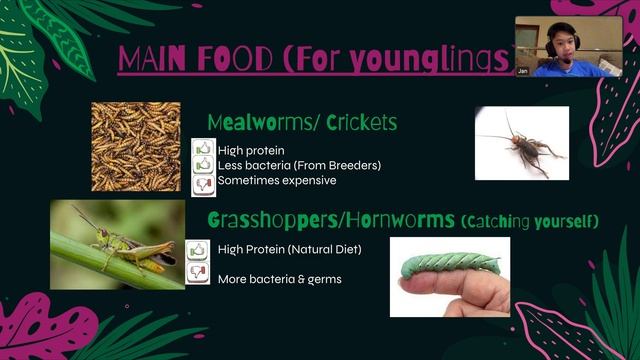 MAIN FOOD (For younglings

Jan

Mealworms/ Crickets

High protein
Less bacteria (From Breeders)
Sometimes expensive

Grasshoppers/Hornworms (Catching yourself)

High Protein (Natural Diet)

More bacteria & germs